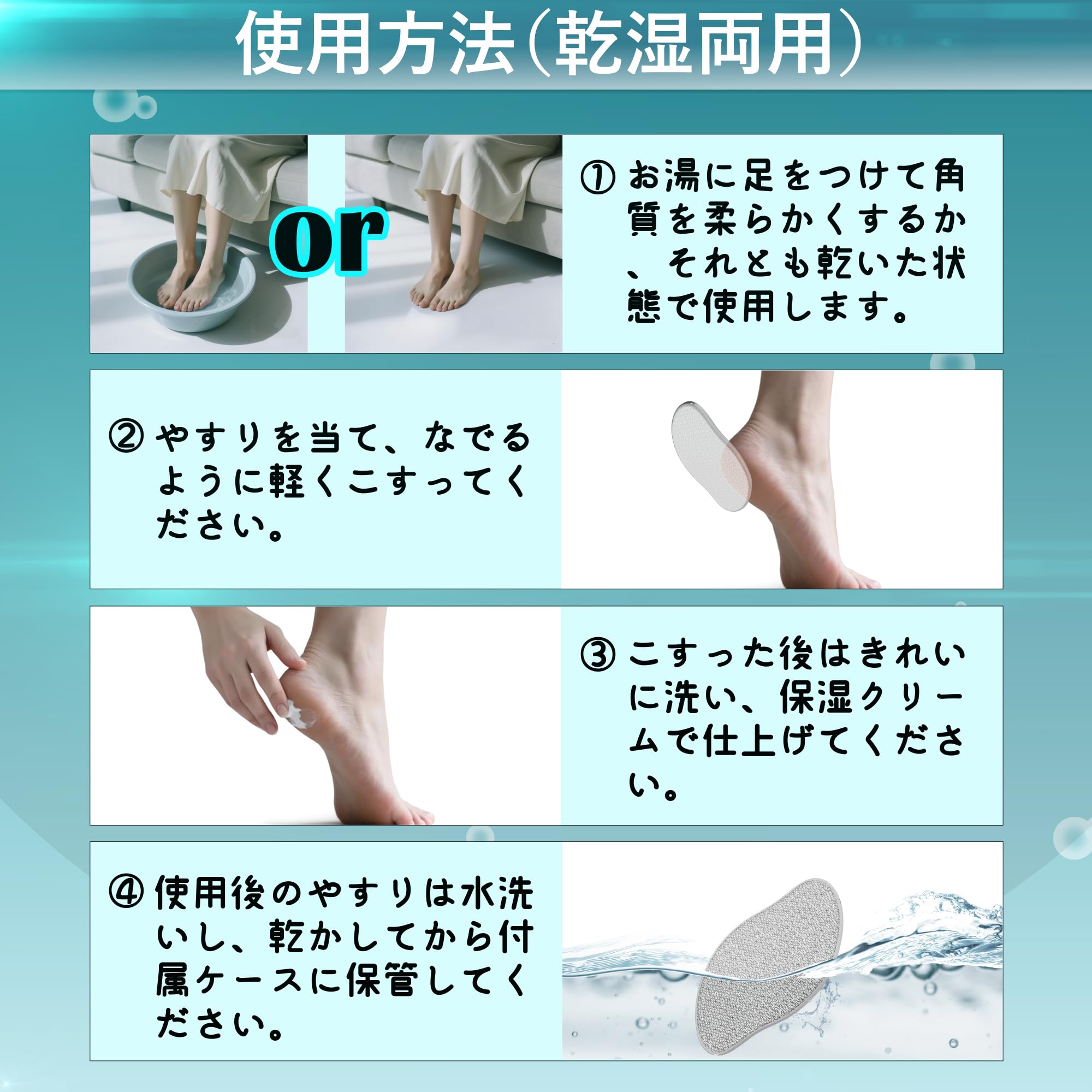 使用方法（乾湿両用）

or

① お湯に足をつけて角質を柔らかくするか、それとも乾いた状態で使用します。

② やすりを当て、なでるように軽くこすってください。

③ こすった後はきれいに洗い、保湿クリームで仕上げてください。

④ 使用後のやすりは水洗いし、乾かしてから付属ケースに保管してください。